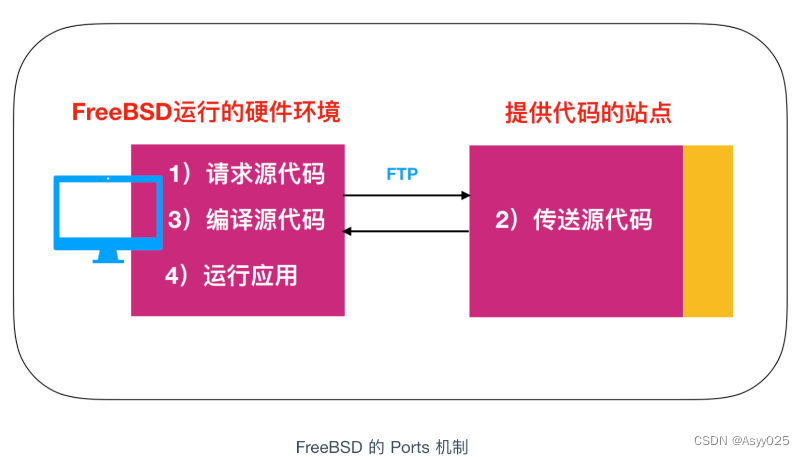 FreeBSD运行的硬件环境

1）请求源代码
3）编译源代码
4）运行应用

FTP

提供代码的站点

2）传送源代码

FreeBSD 的 Ports 机制

CSDN @Asyy025